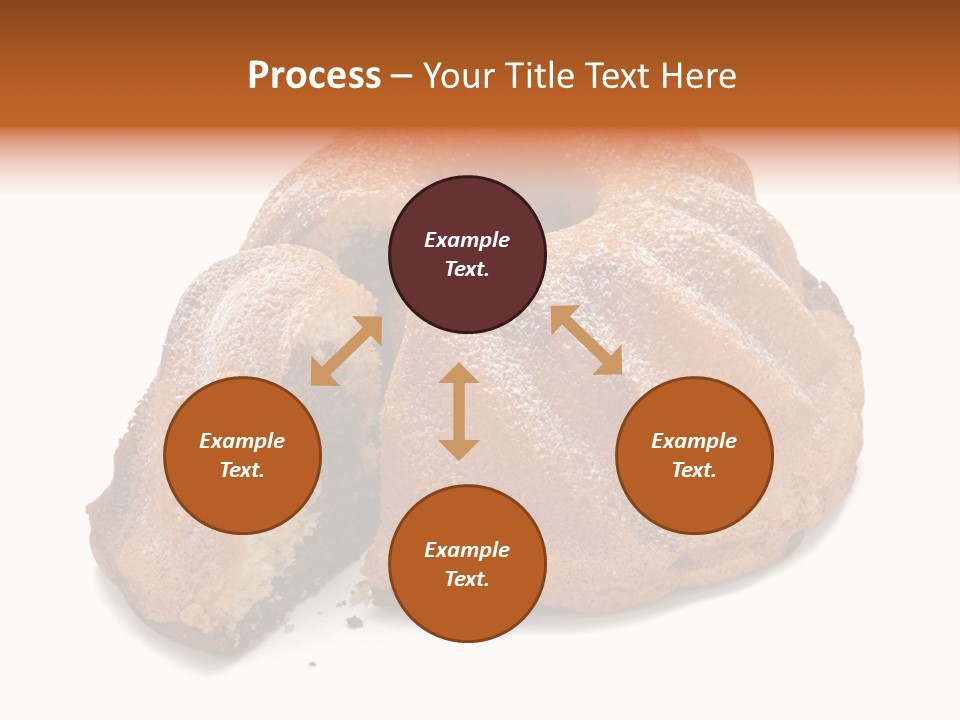 Process – Your Title Text Here

Example Text.

Example Text.

Example Text.

Example Text.